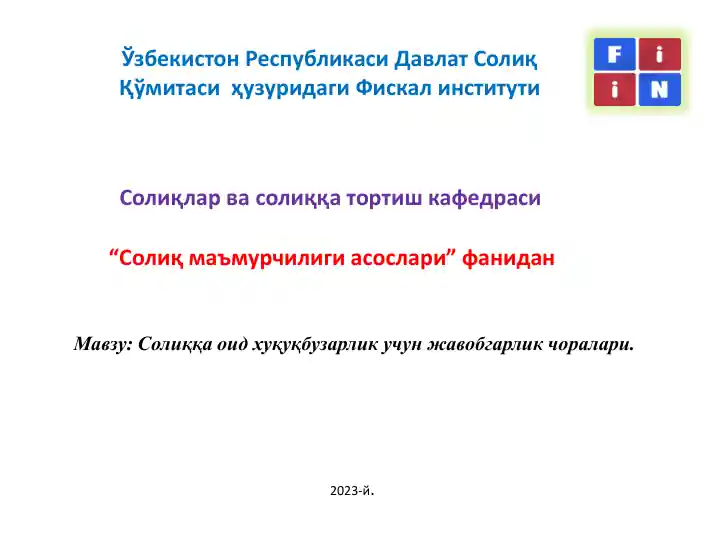 Ўзбекистон Республикаси Давлат Солиқ Қўмитаси ҳузуридаги Фискал институти

F i
i N

Солиқлар ва солиққа тортиш кафедраси

“Солиқ маъмурчилиги асослари” фанидан

Мавзу: Солиққа оид хуқуқбузарлик учун жавобгарлик чоралари.

2023-й.